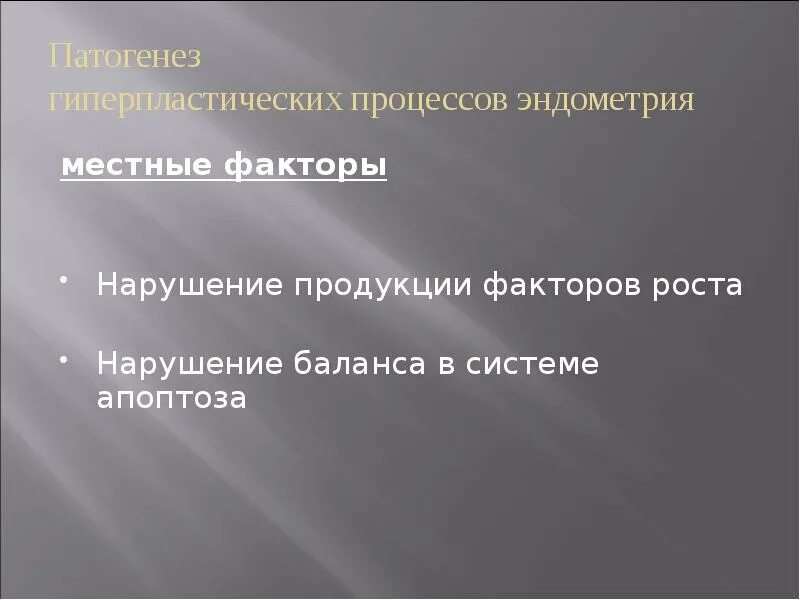 Патогенез
гиперпластических процессов эндометрия

местные факторы

• Нарушение продукции факторов роста

• Нарушение баланса в системе апоптоза